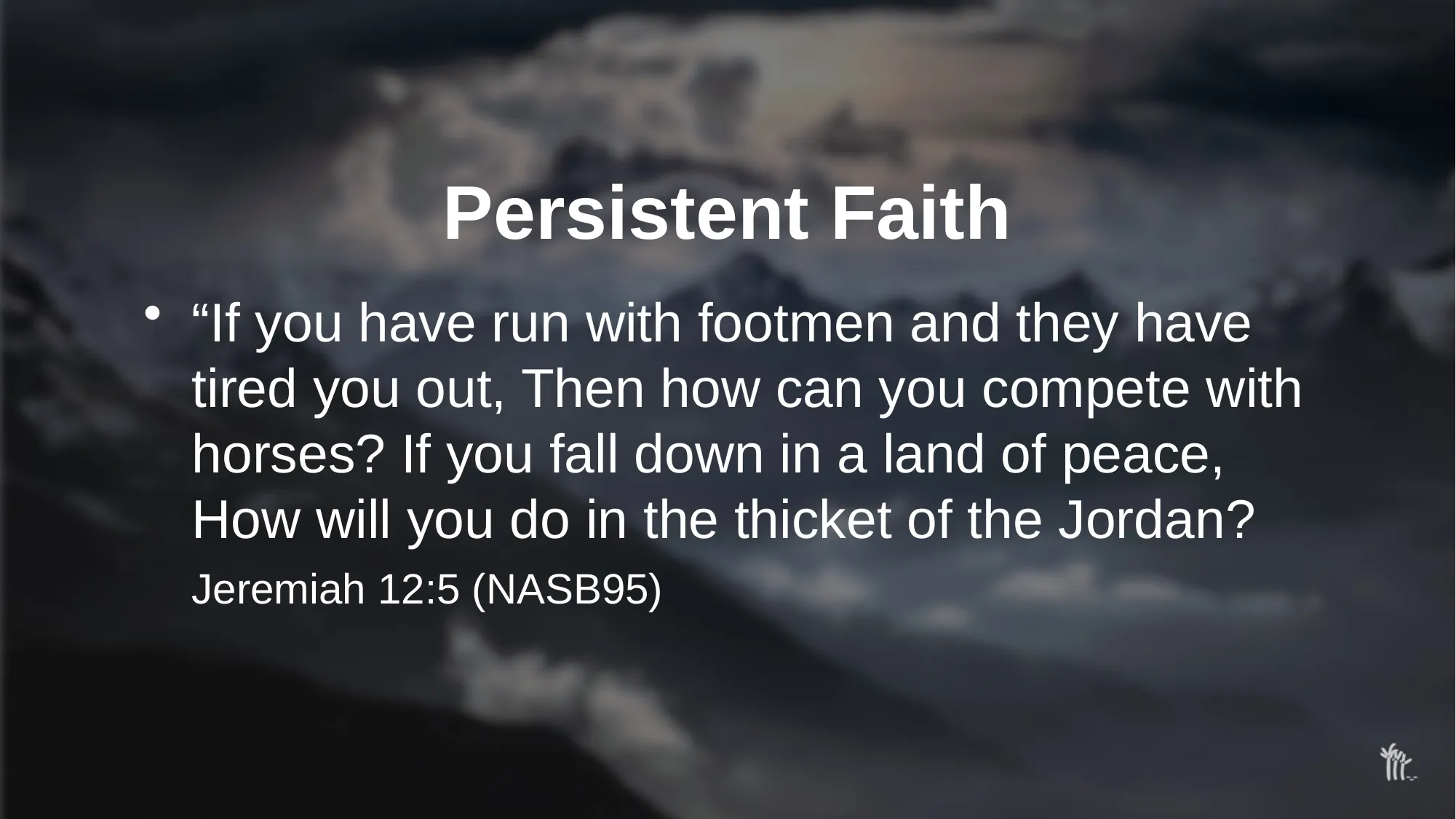 Persistent Faith

• “If you have run with footmen and they have tired you out, Then how can you compete with horses? If you fall down in a land of peace, How will you do in the thicket of the Jordan?

Jeremiah 12:5 (NASB95)